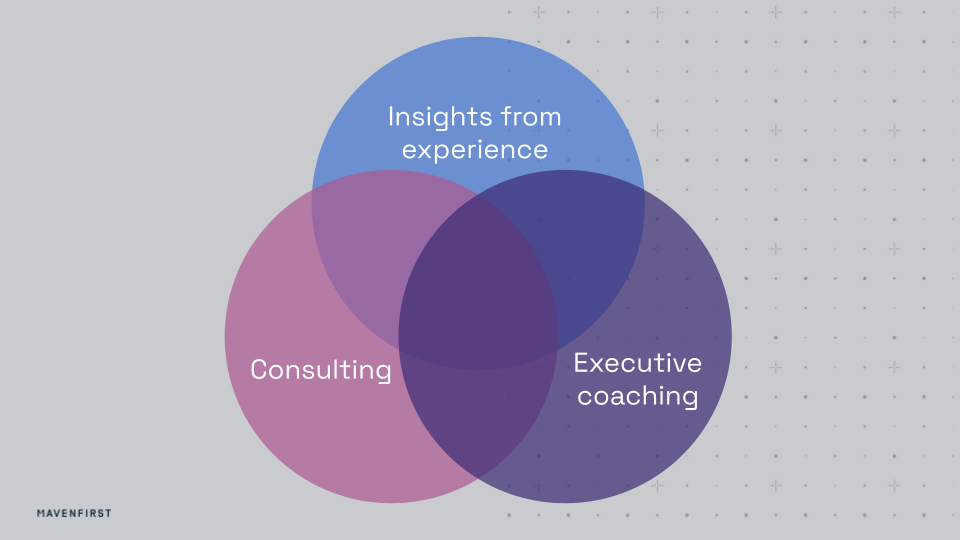 Insights from experience

Consulting

Executive coaching

MAVENFIRST